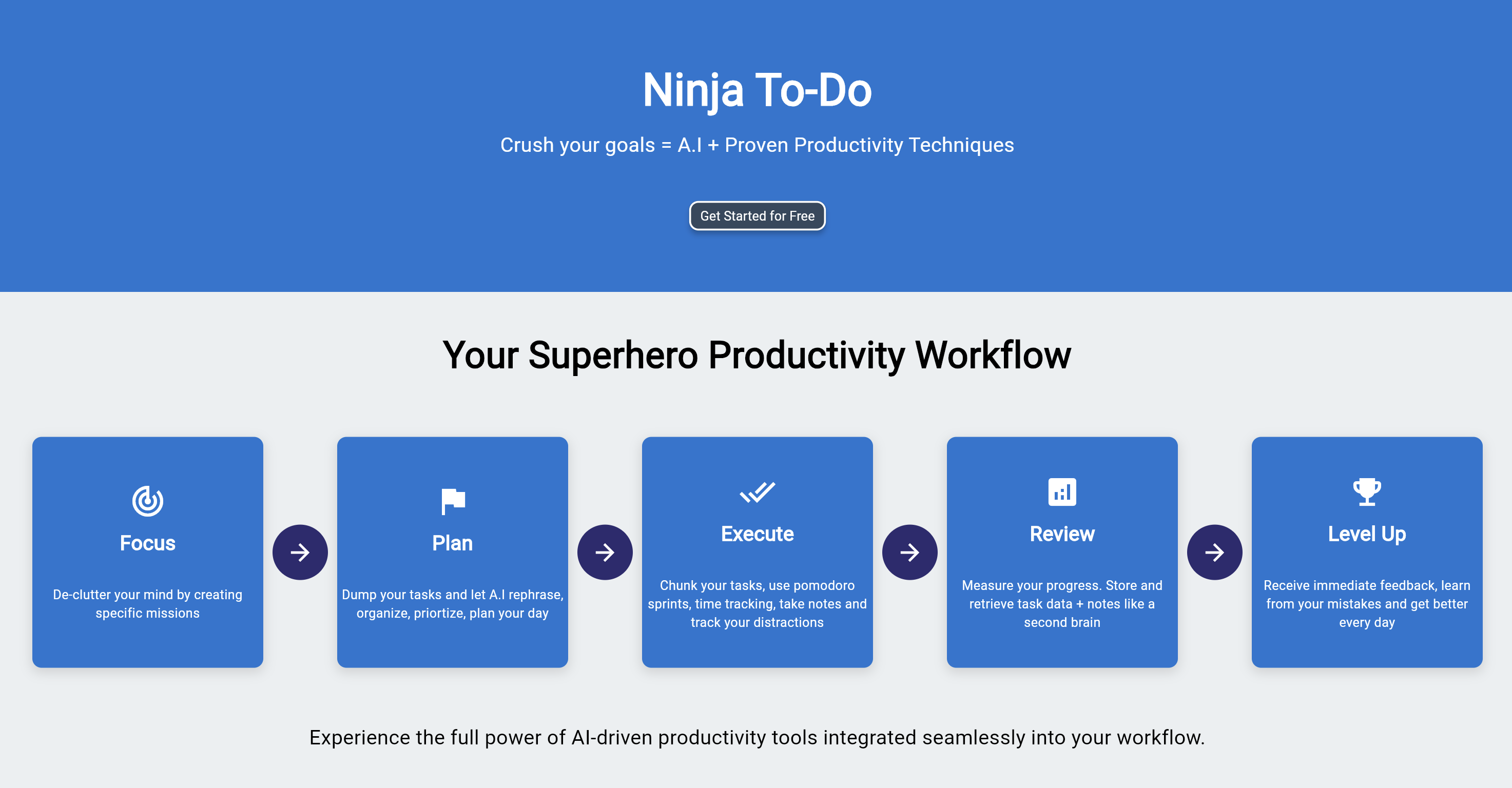 Ninja To-Do

Crush your goals = A.I + Proven Productivity Techniques

Get Started for Free

Your Superhero Productivity Workflow

Focus

De-clutter your mind by creating specific missions

Plan

Dump your tasks and let A.I rephrase, organize, priortize, plan your day

Execute

Chunk your tasks, use pomodoro sprints, time tracking, take notes and track your distractions

Review

Measure your progress. Store and retrieve task data + notes like a second brain

Level Up

Receive immediate feedback, learn from your mistakes and get better every day

Experience the full power of AI-driven productivity tools integrated seamlessly into your workflow.